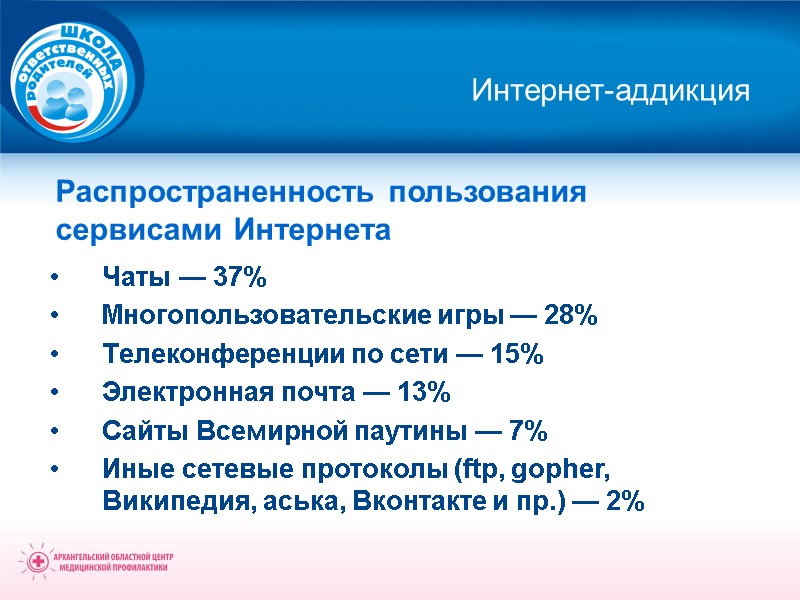 ШКОЛА ответственных родителей

Интернет-аддикция

Распространенность пользования сервисами Интернета

• Чаты — 37%
• Многопользовательские игры — 28%
• Телеконференции по сети — 15%
• Электронная почта — 13%
• Сайты Всемирной паутины — 7%
• Иные сетевые протоколы (ftp, gopher, Википедия, аська, Вконтакте и пр.) — 2%

АРХАНГЕЛЬСКИЙ ОБЛАСТНОЙ ЦЕНТР МЕДИЦИНСКОЙ ПРОФИЛАКТИКИ